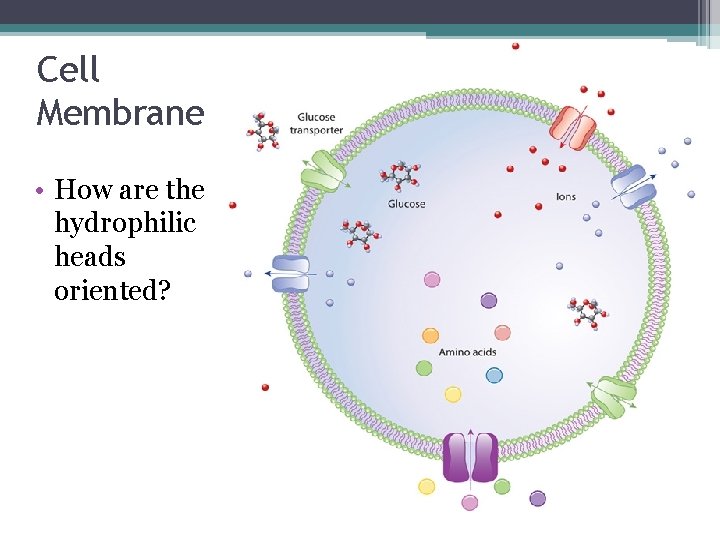 Cell Membrane

• How are the hydrophilic heads oriented?

Glucose transporter

Glucose

Ions

Amino acids